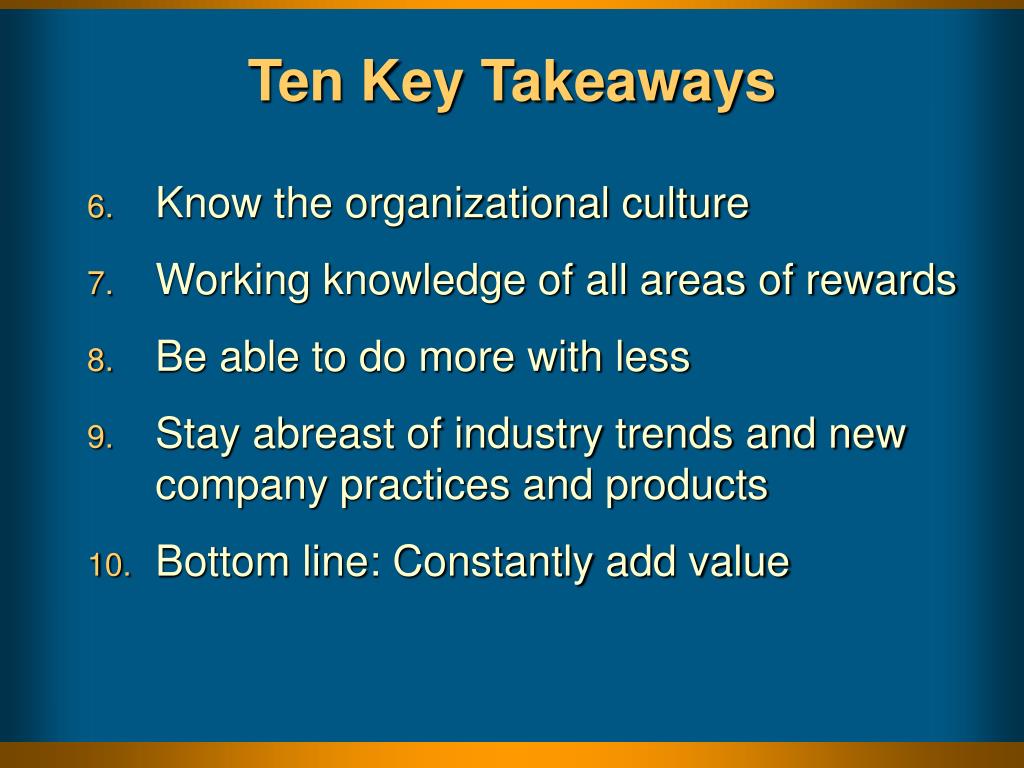 Ten Key Takeaways

6. Know the organizational culture
7. Working knowledge of all areas of rewards
8. Be able to do more with less
9. Stay abreast of industry trends and new company practices and products
10. Bottom line: Constantly add value